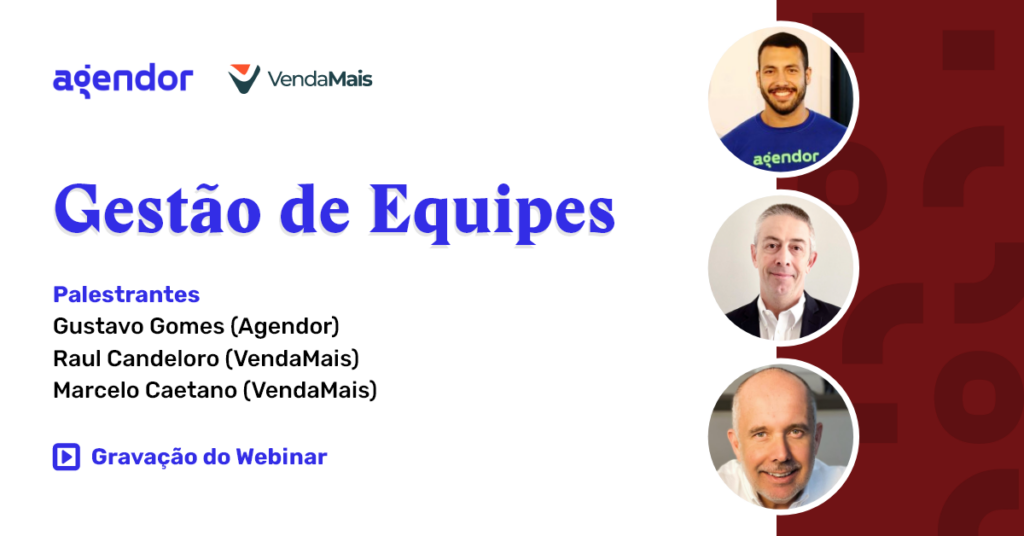 agendor VendaMais

Gestão de Equipes

Palestrantes
Gustavo Gomes (Agendor)
Raul Candeloro (VendaMais)
Marcelo Caetano (VendaMais)

Gravação do Webinar

agendor